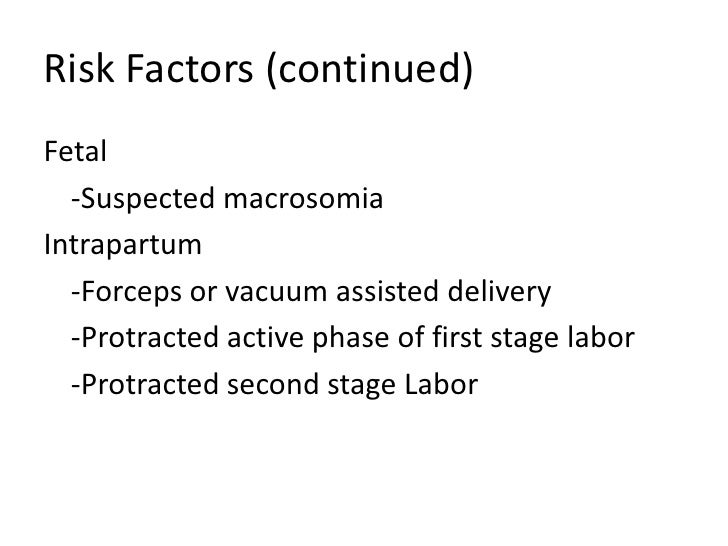 Risk Factors (continued)

Fetal
-Suspected macrosomia
Intrapartum
-Forceps or vacuum assisted delivery
-Protracted active phase of first stage labor
-Protracted second stage Labor